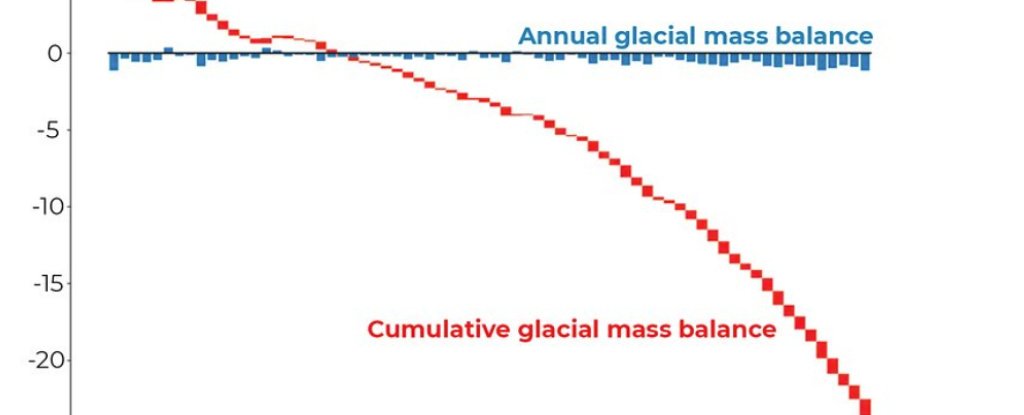 Annual glacial mass balance

0

-5

-10

-15

-20

Cumulative glacial mass balance